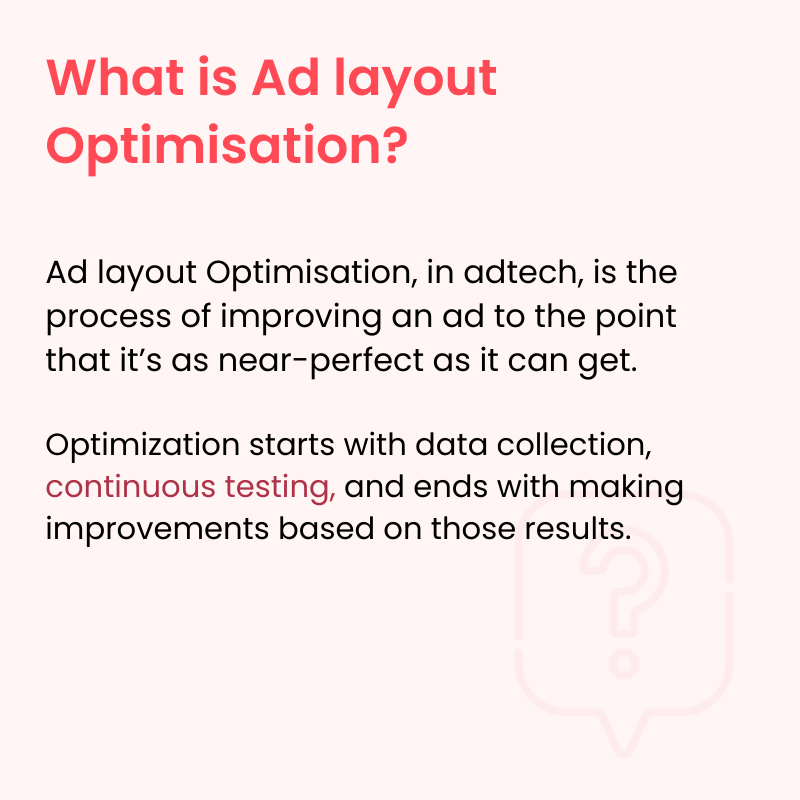 What is Ad layout Optimisation?

Ad layout Optimisation, in adtech, is the process of improving an ad to the point that it's as near-perfect as it can get.

Optimization starts with data collection, continuous testing, and ends with making improvements based on those results.